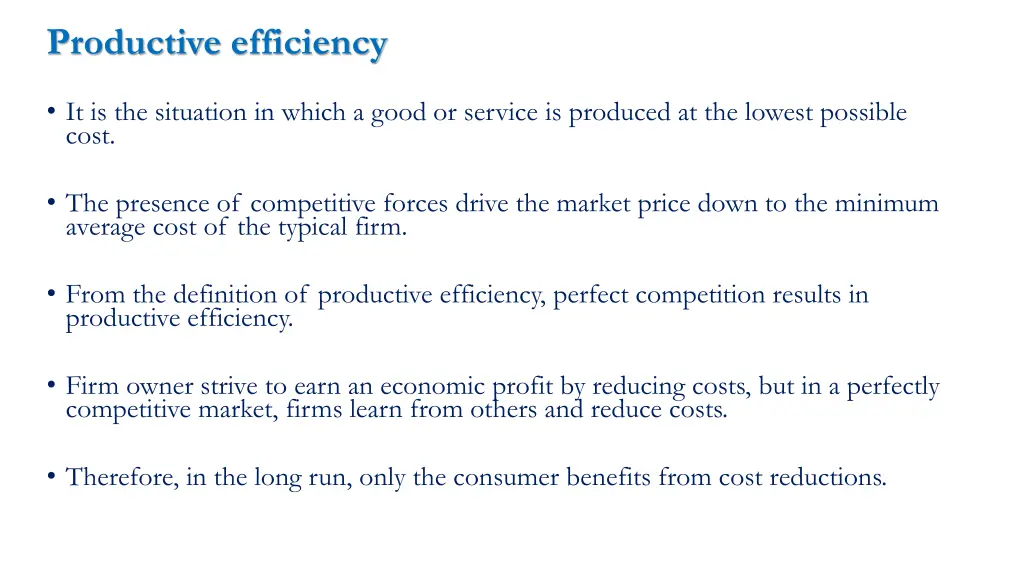 Productive efficiency

• It is the situation in which a good or service is produced at the lowest possible cost.

• The presence of competitive forces drive the market price down to the minimum average cost of the typical firm.

• From the definition of productive efficiency, perfect competition results in productive efficiency.

• Firm owner strive to earn an economic profit by reducing costs, but in a perfectly competitive market, firms learn from others and reduce costs.

• Therefore, in the long run, only the consumer benefits from cost reductions.